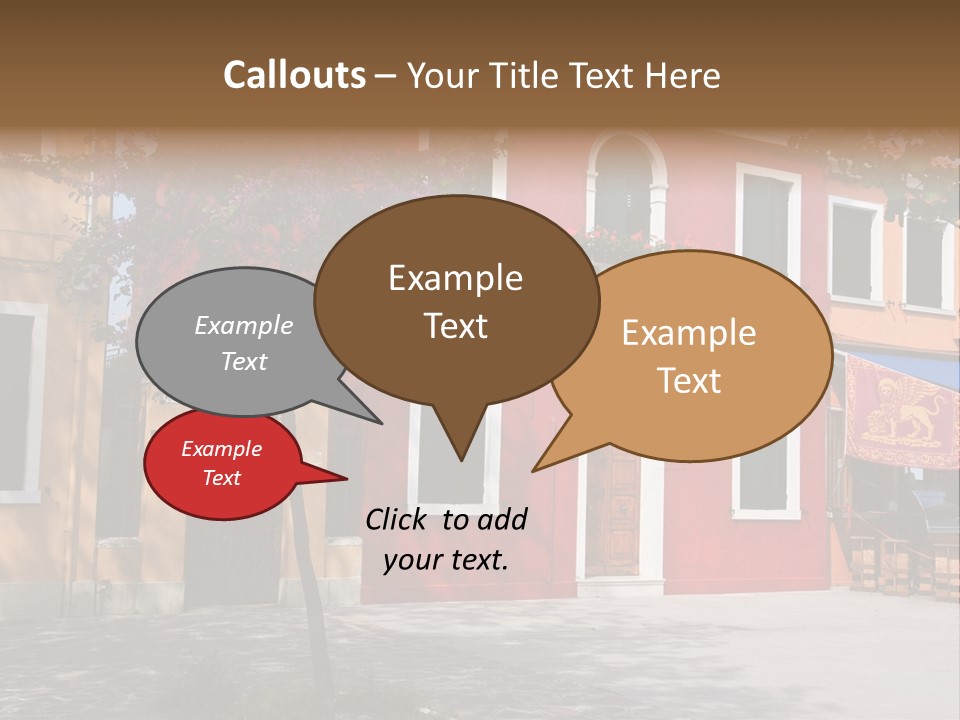 Callouts – Your Title Text Here

Example Text

Example Text

Example Text

Example Text

Click to add your text.